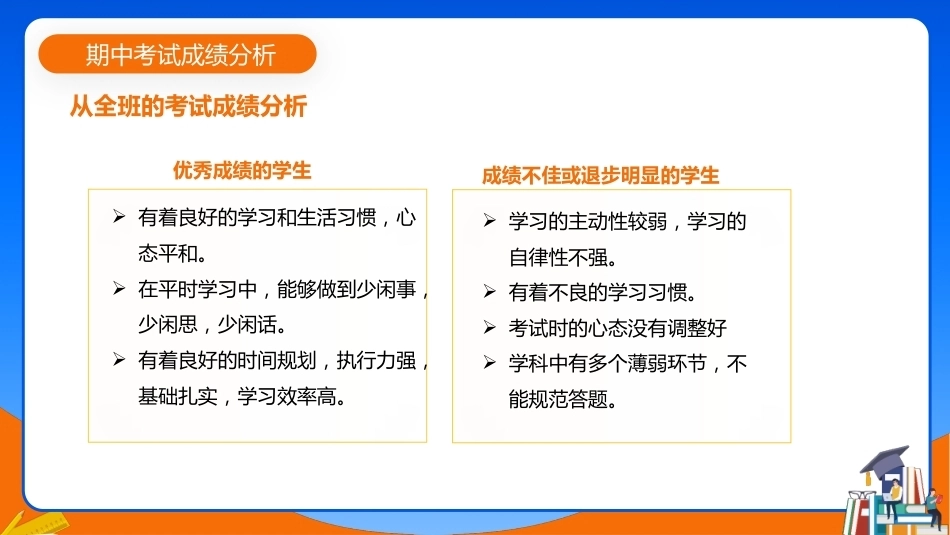 期中考试成绩分析

从全班的考试成绩分析

优秀成绩的学生

➢ 有着良好的学习和生活习惯，心态平和。
➢ 在平时学习中，能够做到少闲事，少闲思，少闲话。
➢ 有着良好的时间规划，执行力强，基础扎实，学习效率高。

成绩不佳或退步明显的学生

➢ 学习的主动性较弱，学习的自律性不强。
➢ 有着不良的学习习惯。
➢ 考试时的心态没有调整好
➢ 学科中有多个薄弱环节，不能规范答题。